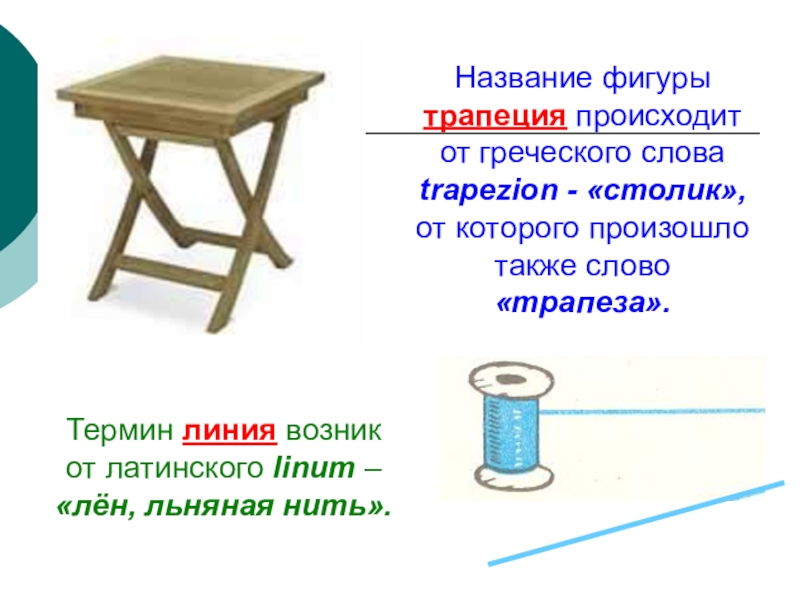 Название фигуры трапеция происходит от греческого слова trapezion - «столик», от которого произошло также слово «трапеза».

Термин линия возник от латинского linum – «лён, льняная нить».